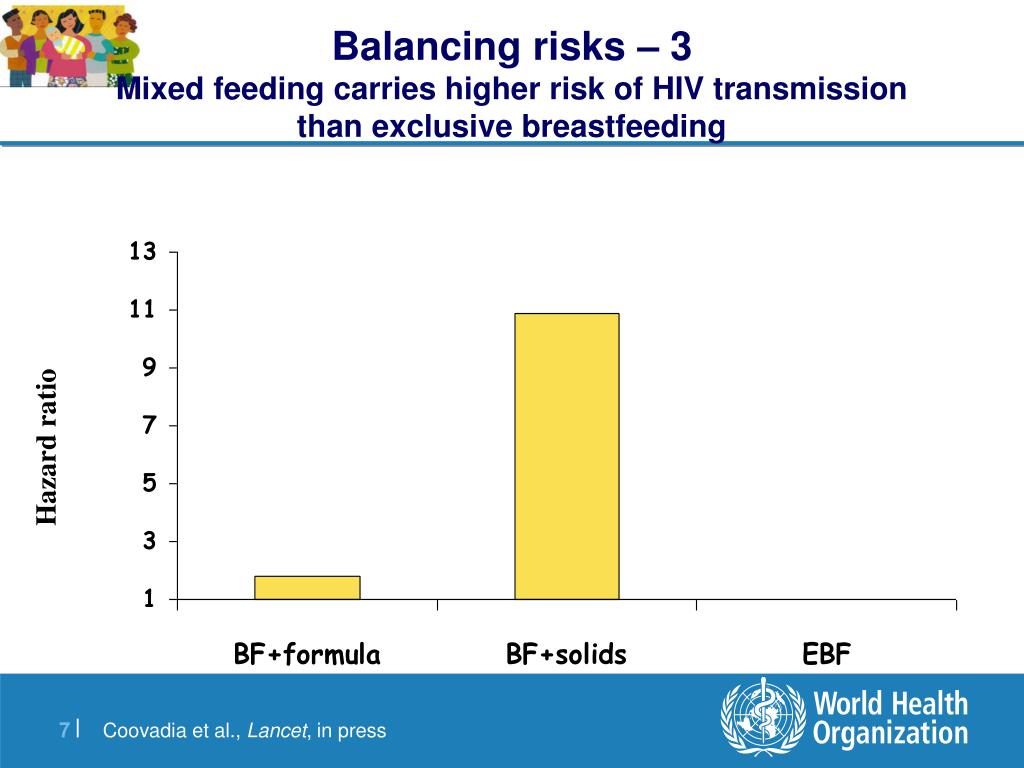 Balancing risks – 3
Mixed feeding carries higher risk of HIV transmission than exclusive breastfeeding

Hazard ratio

13
11
9
7
5
3
1

BF+formula
BF+solids
EBF

7 | Coovadia et al., Lancet, in press

World Health Organization